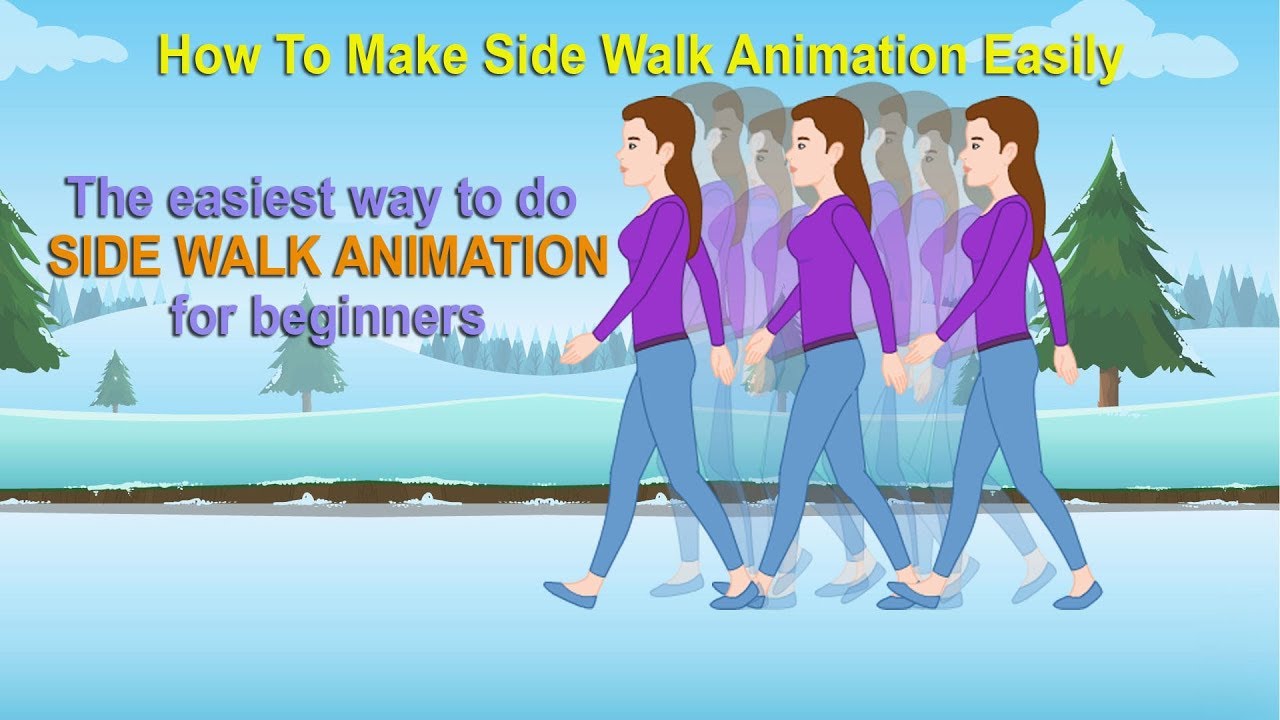 How To Make Side Walk Animation Easily

The easiest way to do
SIDE WALK ANIMATION
for beginners